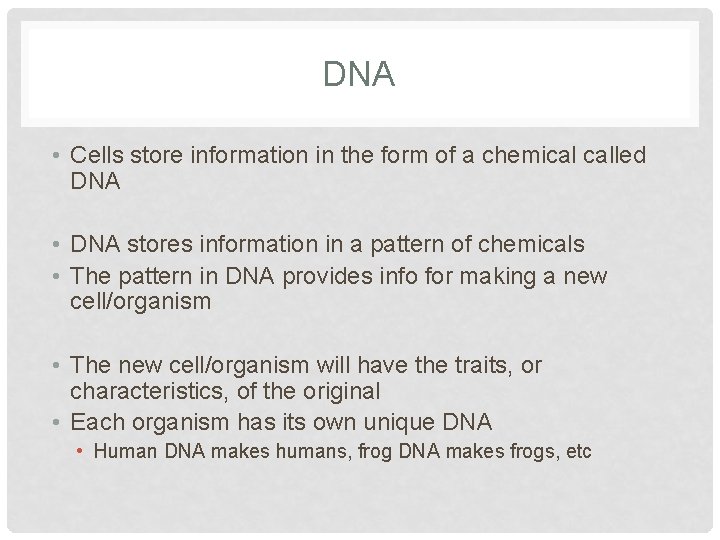 DNA

• Cells store information in the form of a chemical called DNA

• DNA stores information in a pattern of chemicals
• The pattern in DNA provides info for making a new cell/organism

• The new cell/organism will have the traits, or characteristics, of the original
• Each organism has its own unique DNA
  • Human DNA makes humans, frog DNA makes frogs, etc